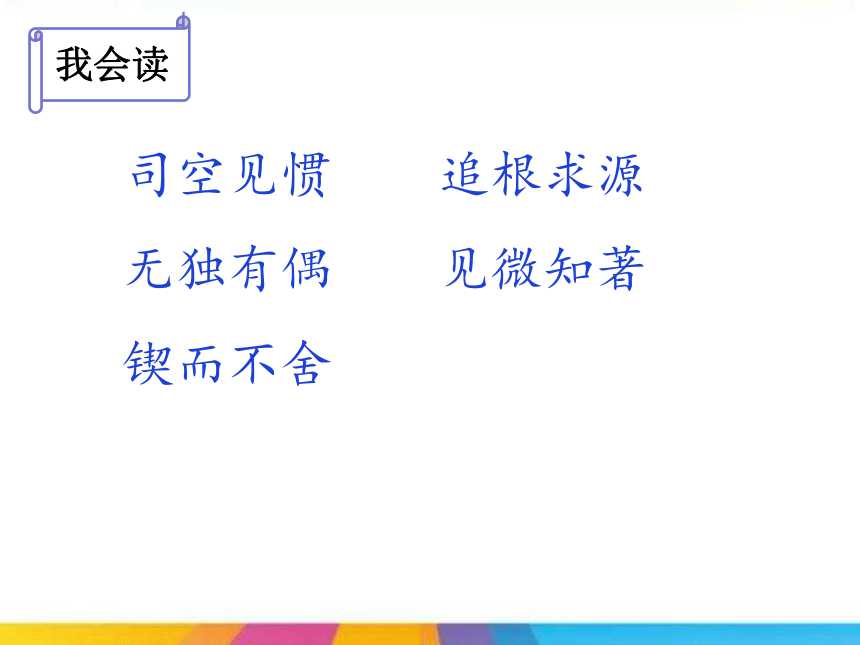 我会读

司空见惯　　追根求源

无独有偶　　见微知著

锲而不舍